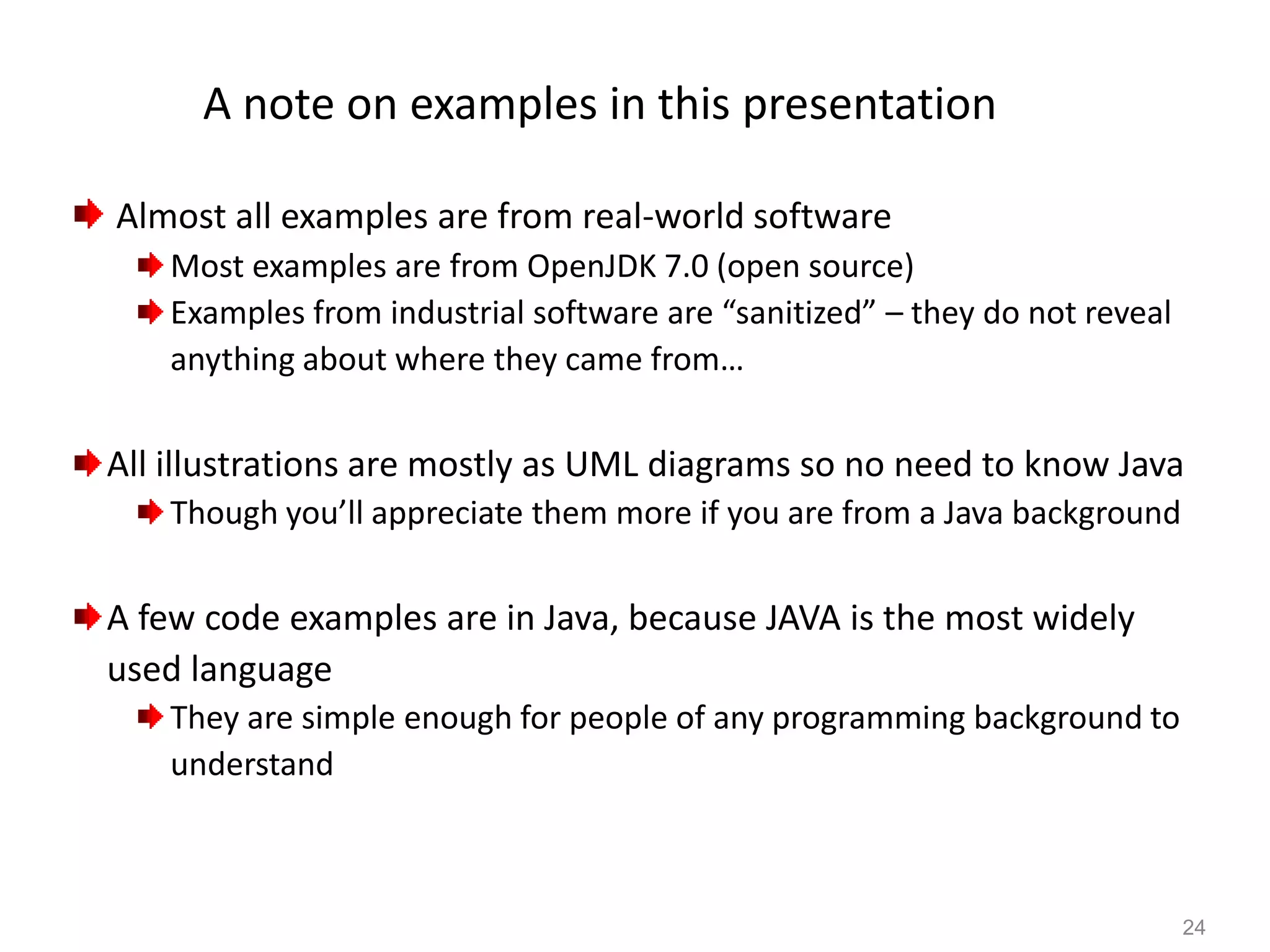 A note on examples in this presentation

Almost all examples are from real-world software

Most examples are from OpenJDK 7.0 (open source)

Examples from industrial software are “sanitized” – they do not reveal anything about where they came from…

All illustrations are mostly as UML diagrams so no need to know Java

Though you’ll appreciate them more if you are from a Java background

A few code examples are in Java, because JAVA is the most widely used language

They are simple enough for people of any programming background to understand

24